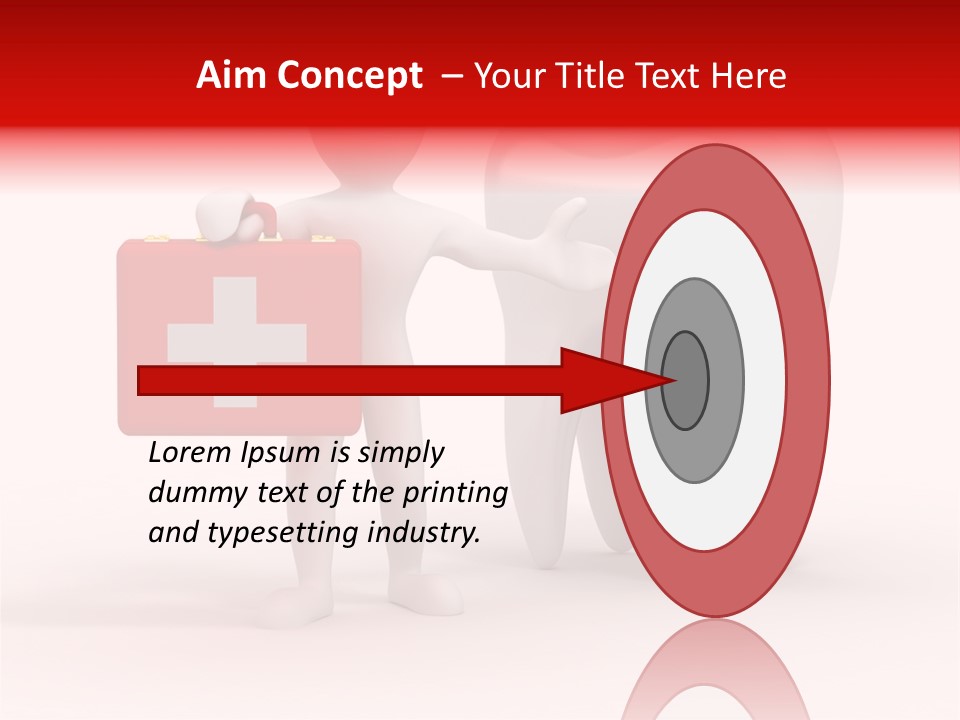 Aim Concept – Your Title Text Here

Lorem Ipsum is simply dummy text of the printing and typesetting industry.